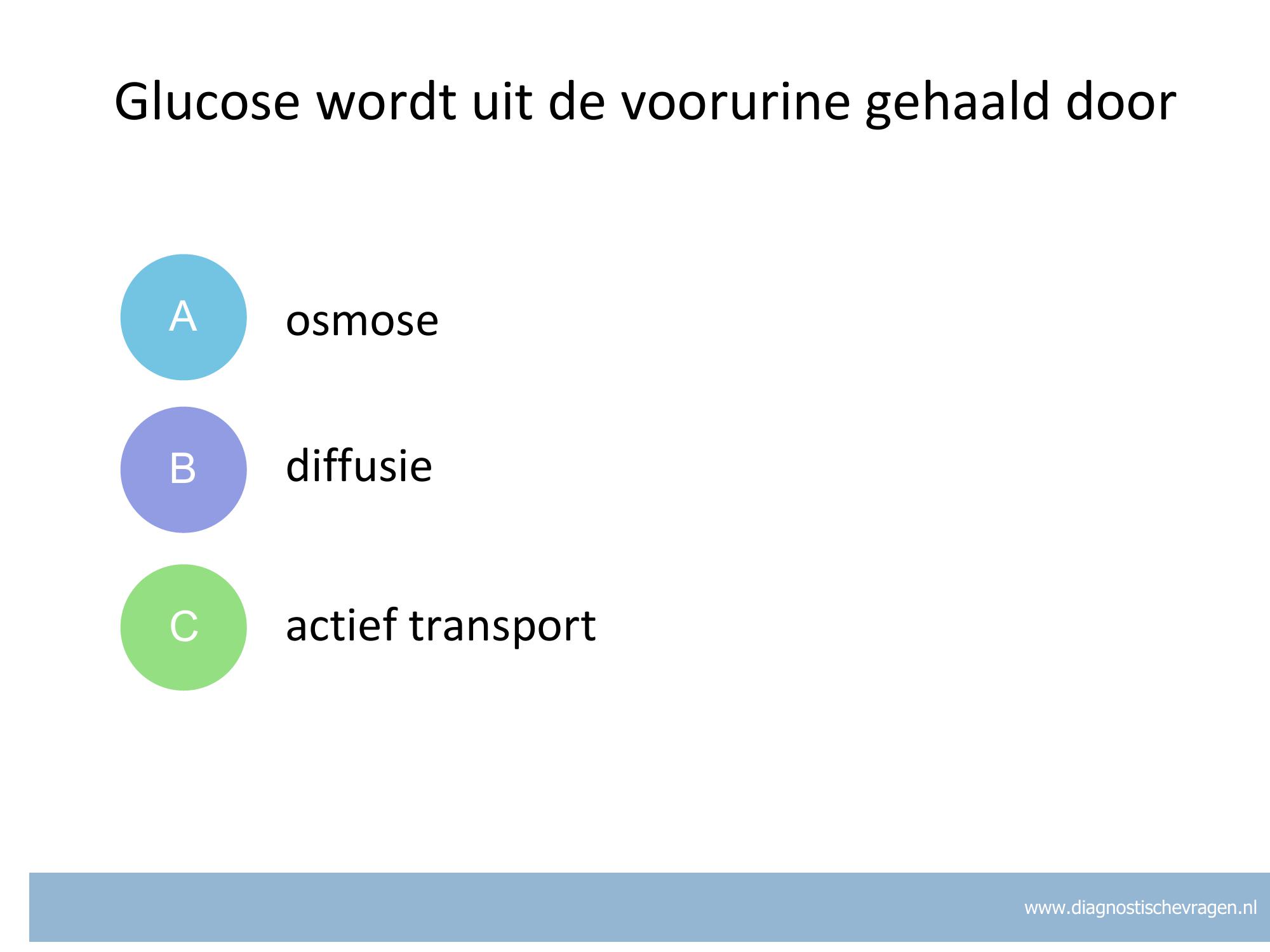 Glucose wordt uit de voorurine gehaald door

A osmose

B diffusie

C actief transport

www.diagnostischevragen.nl